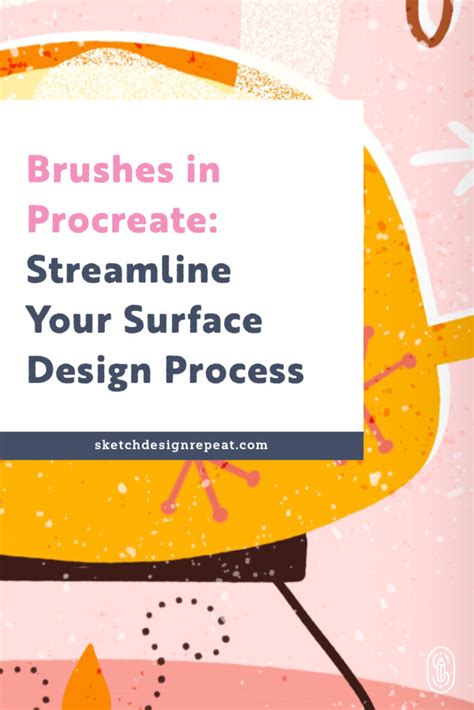 Brushes in Procreate: Streamline Your Surface Design Process

sketchdesignrepeat.com